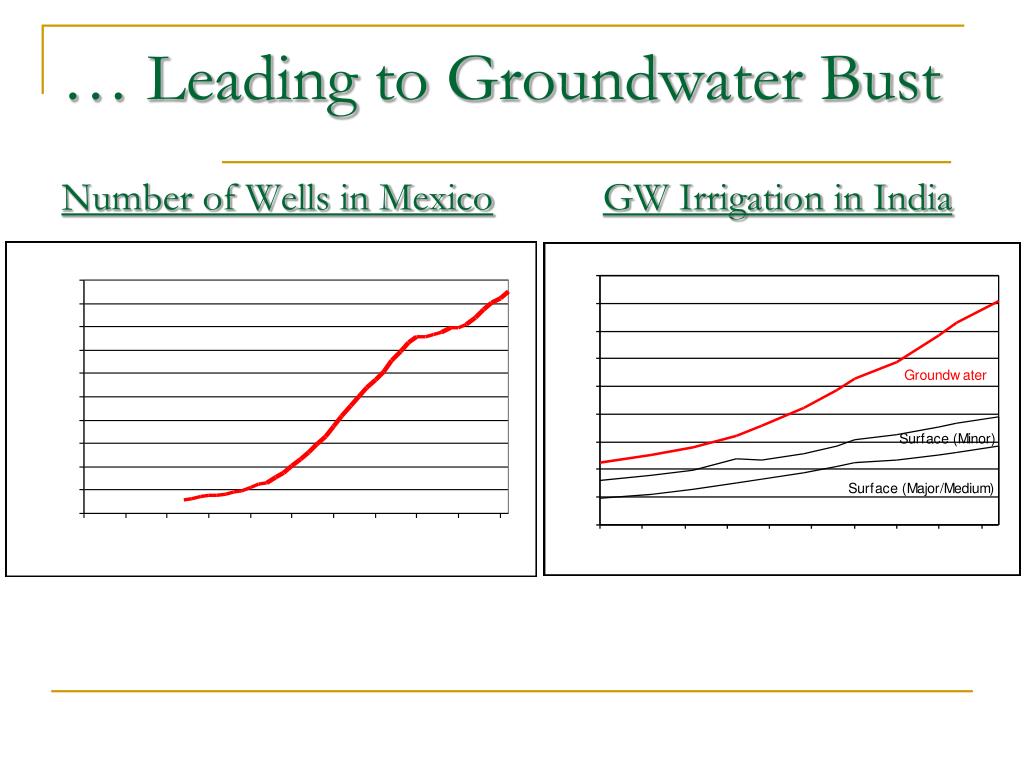 … Leading to Groundwater Bust

Number of Wells in Mexico

GW Irrigation in India

Groundw ater

Surface (Minor)

Surface (Major/Medium)